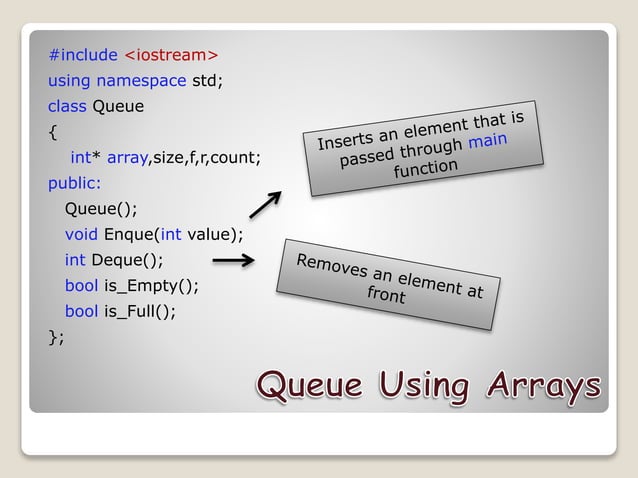 #include <iostream>
using namespace std;
class Queue
{
int* array,size,f,r,count;
public:
Queue();
void Enque(int value);
int Deque();
bool is_Empty();
bool is_Full();
};

Inserts an element that is passed through main function

Removes an element at front

Queue Using Arrays